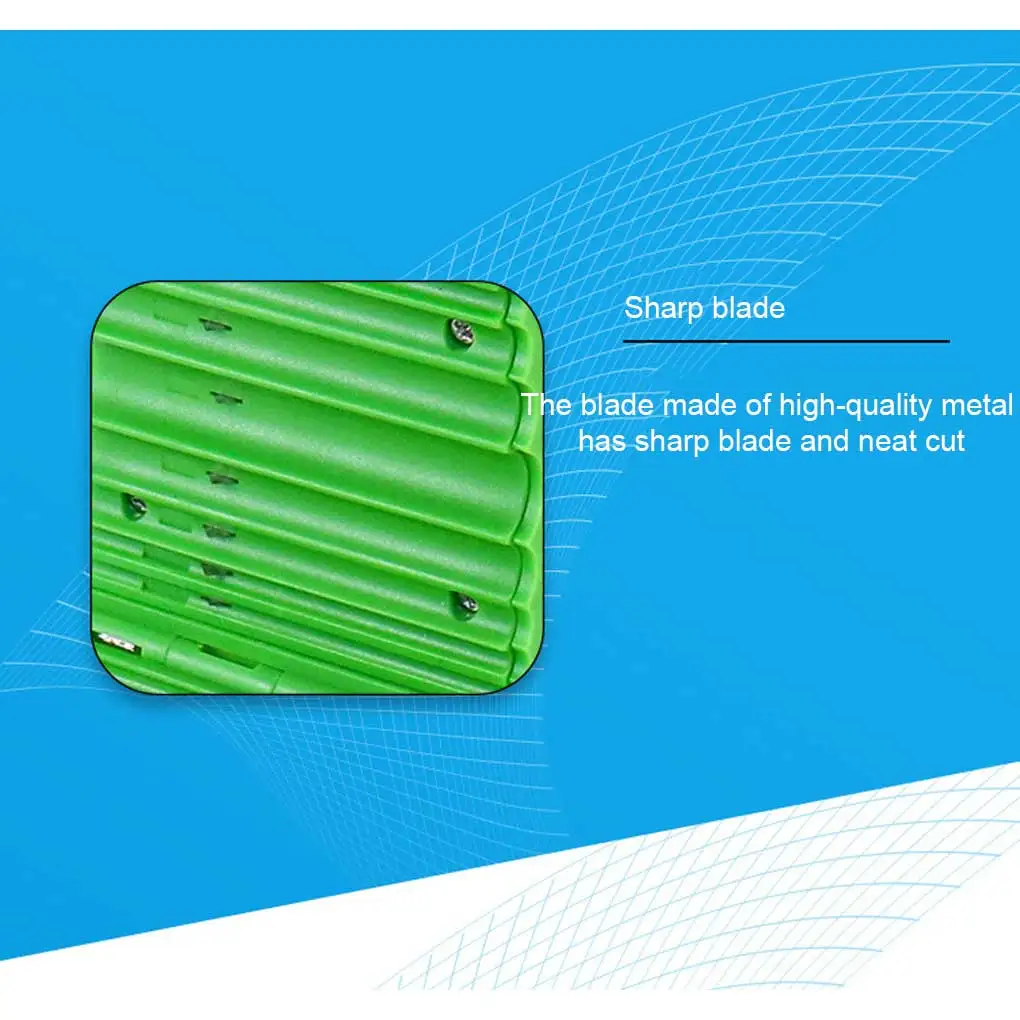 Sharp blade

The blade made of high-quality metal has sharp blade and neat cut